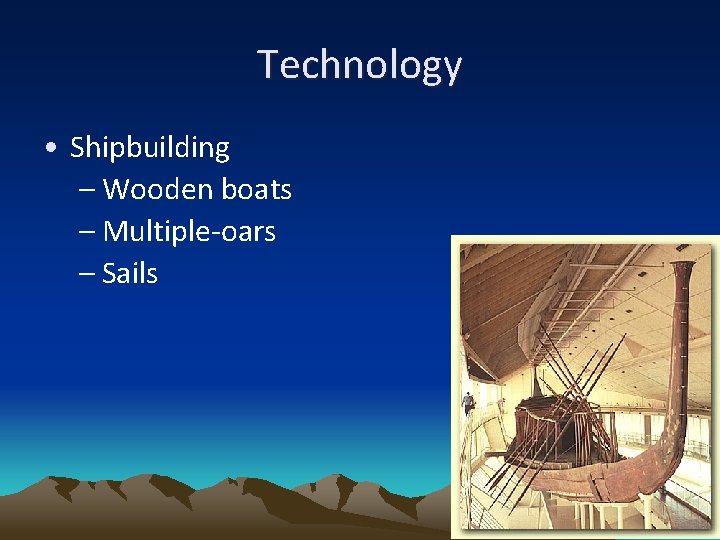 Technology

• Shipbuilding
– Wooden boats
– Multiple-oars
– Sails